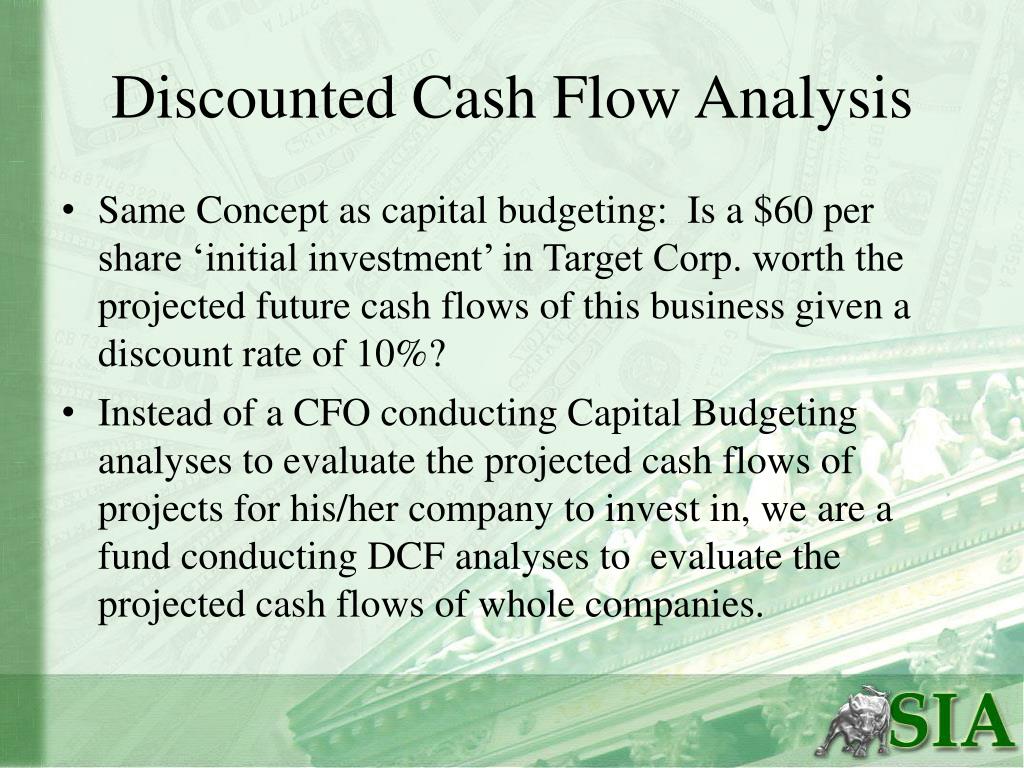 Discounted Cash Flow Analysis

• Same Concept as capital budgeting: Is a \$60 per share ‘initial investment’ in Target Corp. worth the projected future cash flows of this business given a discount rate of 10%?

• Instead of a CFO conducting Capital Budgeting analyses to evaluate the projected cash flows of projects for his/her company to invest in, we are a fund conducting DCF analyses to evaluate the projected cash flows of whole companies.

SIA